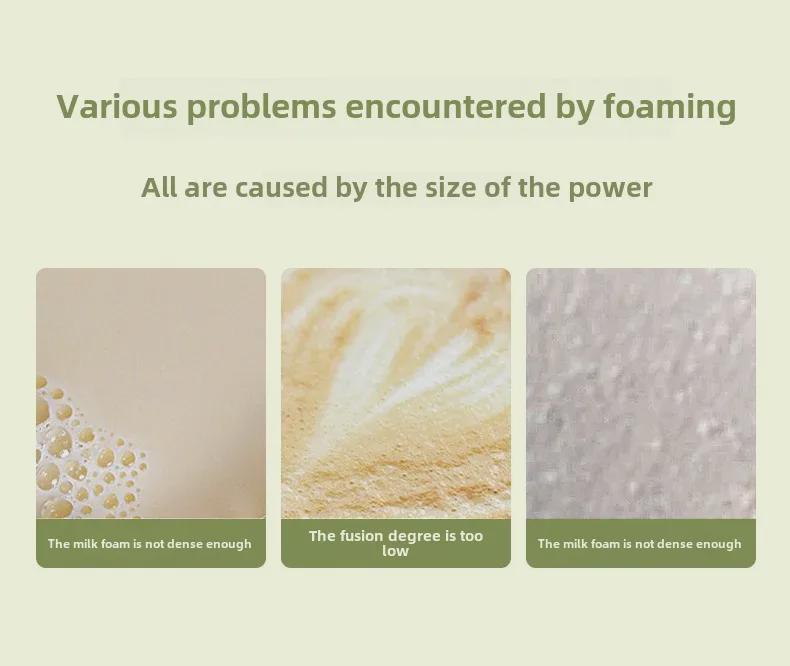 Various problems encountered by foaming

All are caused by the size of the power

The milk foam is not dense enough

The fusion degree is too low

The milk foam is not dense enough